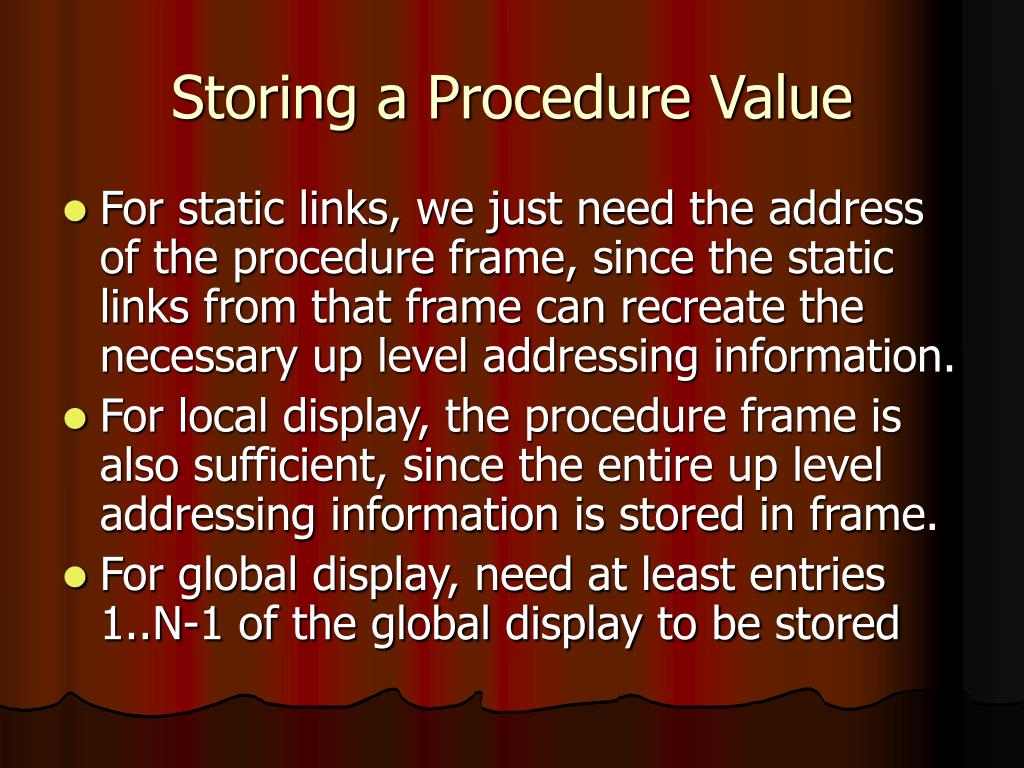 Storing a Procedure Value

- For static links, we just need the address of the procedure frame, since the static links from that frame can recreate the necessary up level addressing information.
- For local display, the procedure frame is also sufficient, since the entire up level addressing information is stored in frame.
- For global display, need at least entries 1..N-1 of the global display to be stored